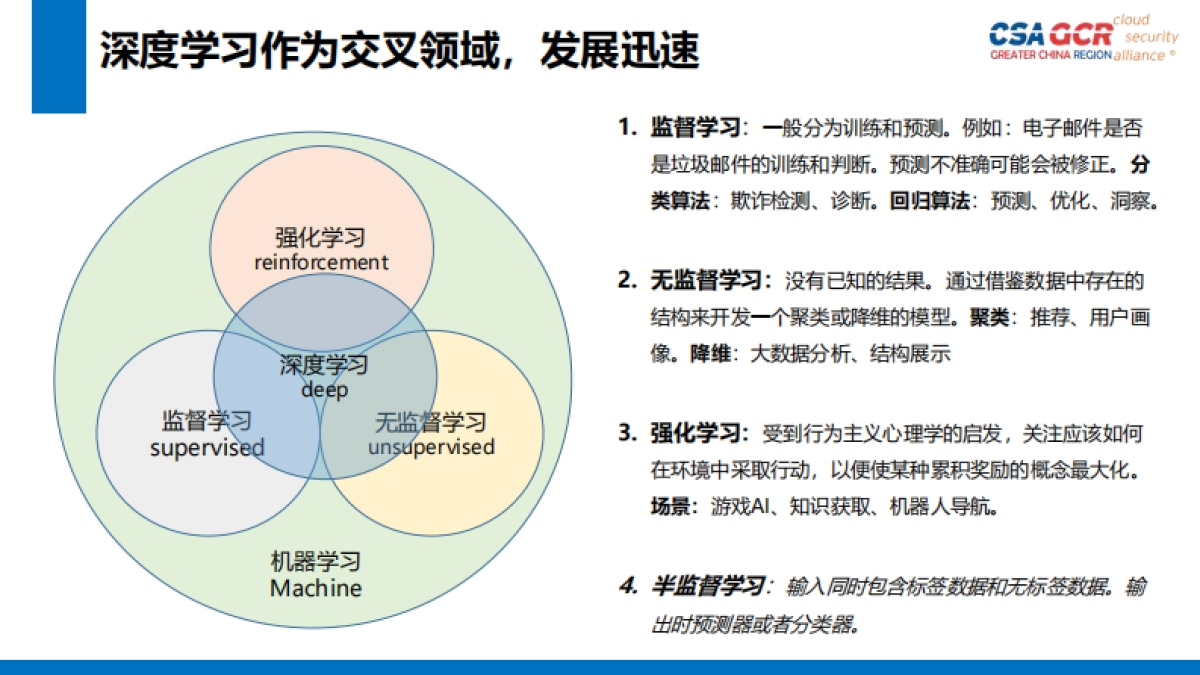 深度学习作为交叉领域，发展迅速

CSA GCR cloud security alliance ®
GREATER CHINA REGION

强化学习
reinforcement

深度学习
deep

监督学习
supervised

无监督学习
unsupervised

机器学习
Machine

1. 监督学习：一般分为训练和预测。例如：电子邮件是否是垃圾邮件的训练和判断。预测不准确可能会被修正。分类算法：欺诈检测、诊断。回归算法：预测、优化、洞察。

2. 无监督学习：没有已知的结果。通过借鉴数据中存在的结构来开发一个聚类或降维的模型。聚类：推荐、用户画像。降维：大数据分析、结构展示

3. 强化学习：受到行为主义心理学的启发，关注应该如何在环境中采取行动，以便使某种累积奖励的概念最大化。场景：游戏AI、知识获取、机器人导航。

4. 半监督学习：输入同时包含标签数据和无标签数据。输出时预测器或者分类器。